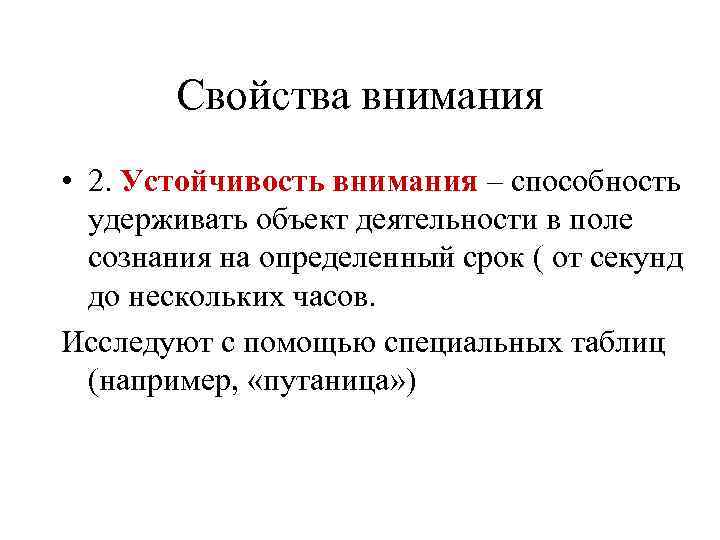 Свойства внимания

• 2. Устойчивость внимания – способность удерживать объект деятельности в поле сознания на определенный срок ( от секунд до нескольких часов.

Исследуют с помощью специальных таблиц (например, «путаница»)